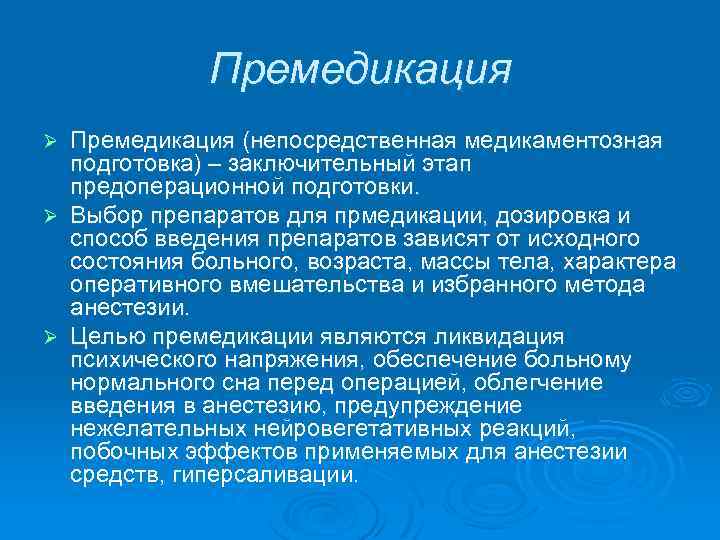 Премедикация

➢ Премедикация (непосредственная медикаментозная подготовка) – заключительный этап предоперационной подготовки.

➢ Выбор препаратов для прмедикации, дозировка и способ введения препаратов зависят от исходного состояния больного, возраста, массы тела, характера оперативного вмешательства и избранного метода анестезии.

➢ Целью премедикации являются ликвидация психического напряжения, обеспечение больному нормального сна перед операцией, облегчение введения в анестезию, предупреждение нежелательных нейровегетативных реакций, побочных эффектов применяемых для анестезии средств, гиперсаливации.